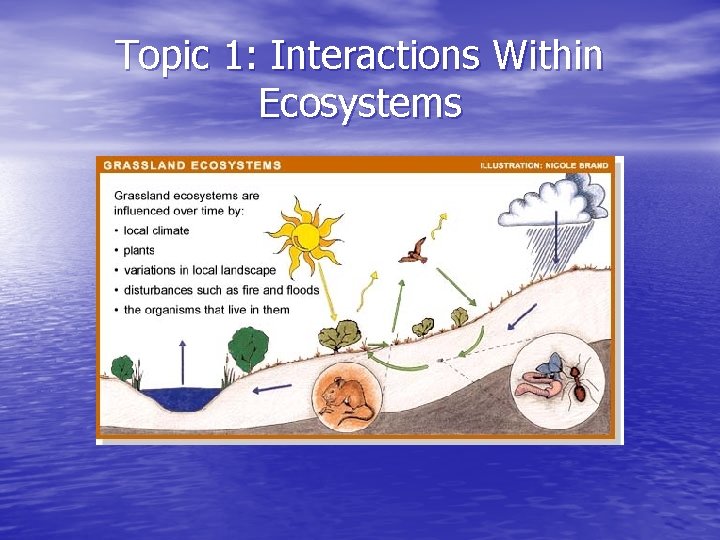 Topic 1: Interactions Within Ecosystems

GRASSLAND ECOSYSTEMS

ILLUSTRATION: NICOLE BRAND

Grassland ecosystems are influenced over time by:
• local climate
• plants
• variations in local landscape
• disturbances such as fire and floods
• the organisms that live in them